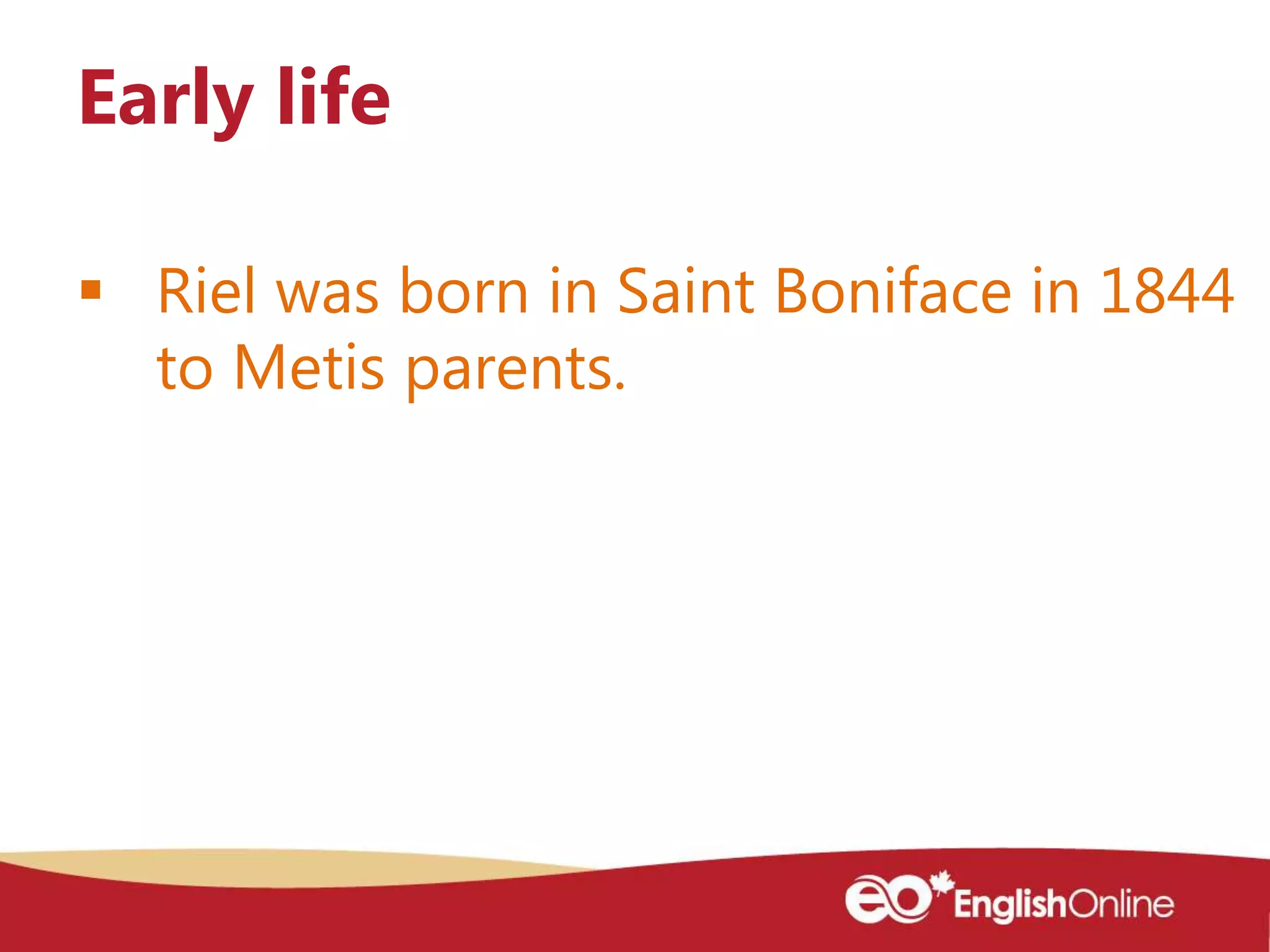 Early life

▪ Riel was born in Saint Boniface in 1844 to Metis parents.

eo EnglishOnline